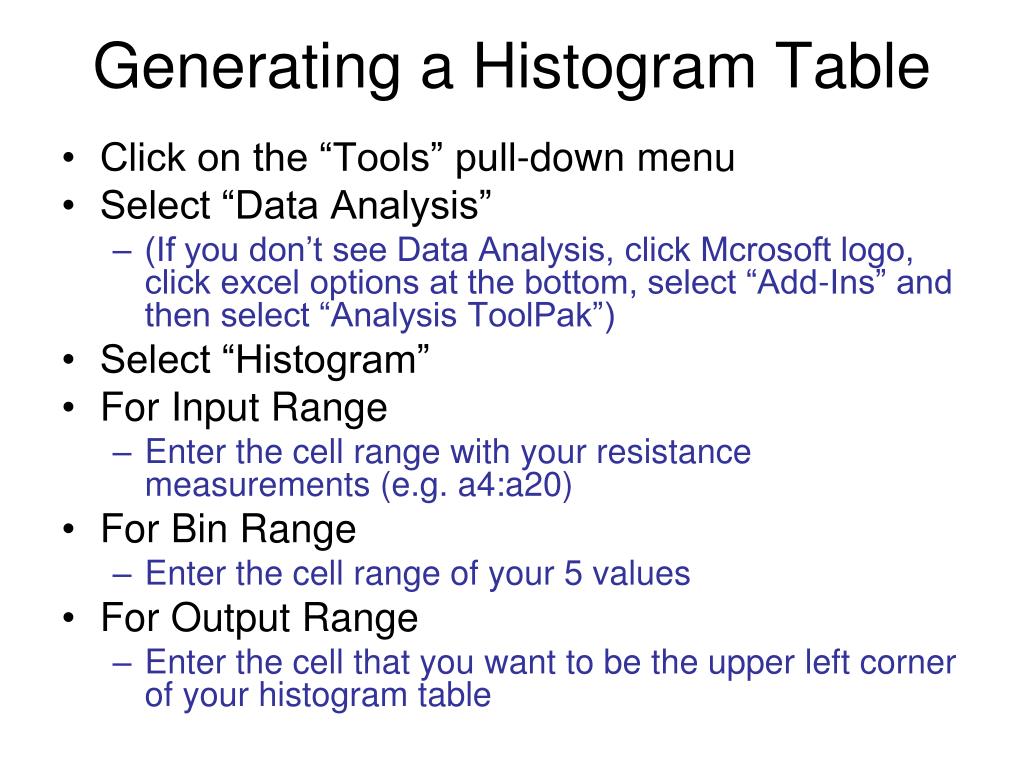 Generating a Histogram Table

• Click on the “Tools” pull-down menu
• Select “Data Analysis”
– (If you don’t see Data Analysis, click Mcrosoft logo, click excel options at the bottom, select “Add-Ins” and then select “Analysis ToolPak”)
• Select “Histogram”
• For Input Range
– Enter the cell range with your resistance measurements (e.g. a4:a20)
• For Bin Range
– Enter the cell range of your 5 values
• For Output Range
– Enter the cell that you want to be the upper left corner of your histogram table